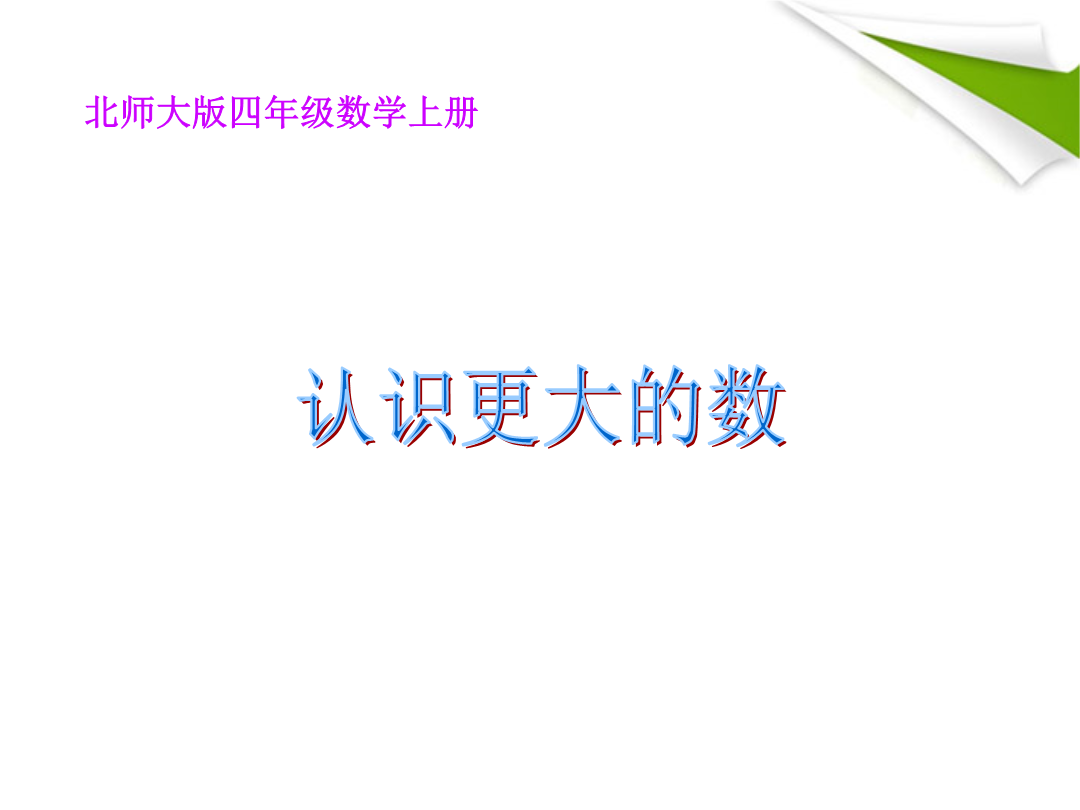 北师大版四年级数学上册

认识更大的数